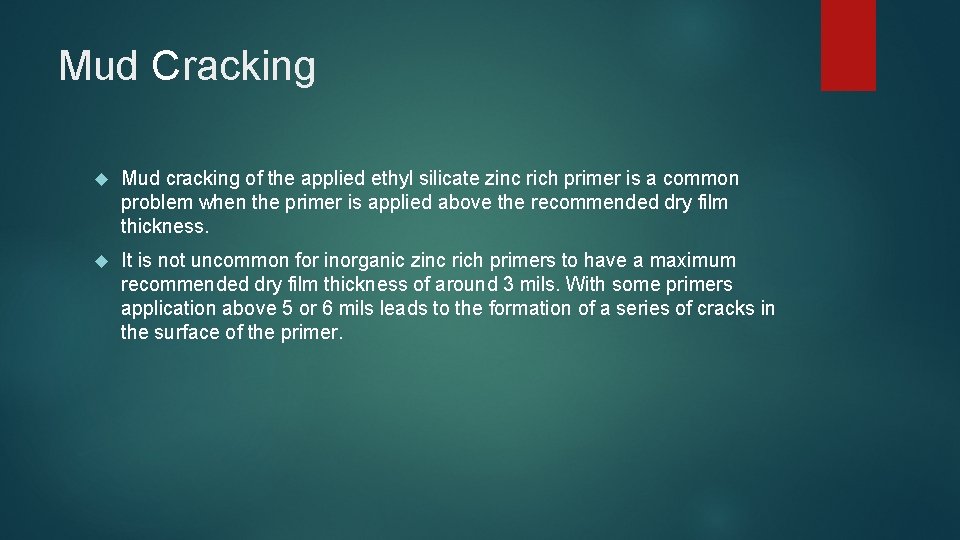 Mud Cracking

Mud cracking of the applied ethyl silicate zinc rich primer is a common problem when the primer is applied above the recommended dry film thickness.

It is not uncommon for inorganic zinc rich primers to have a maximum recommended dry film thickness of around 3 mils. With some primers application above 5 or 6 mils leads to the formation of a series of cracks in the surface of the primer.